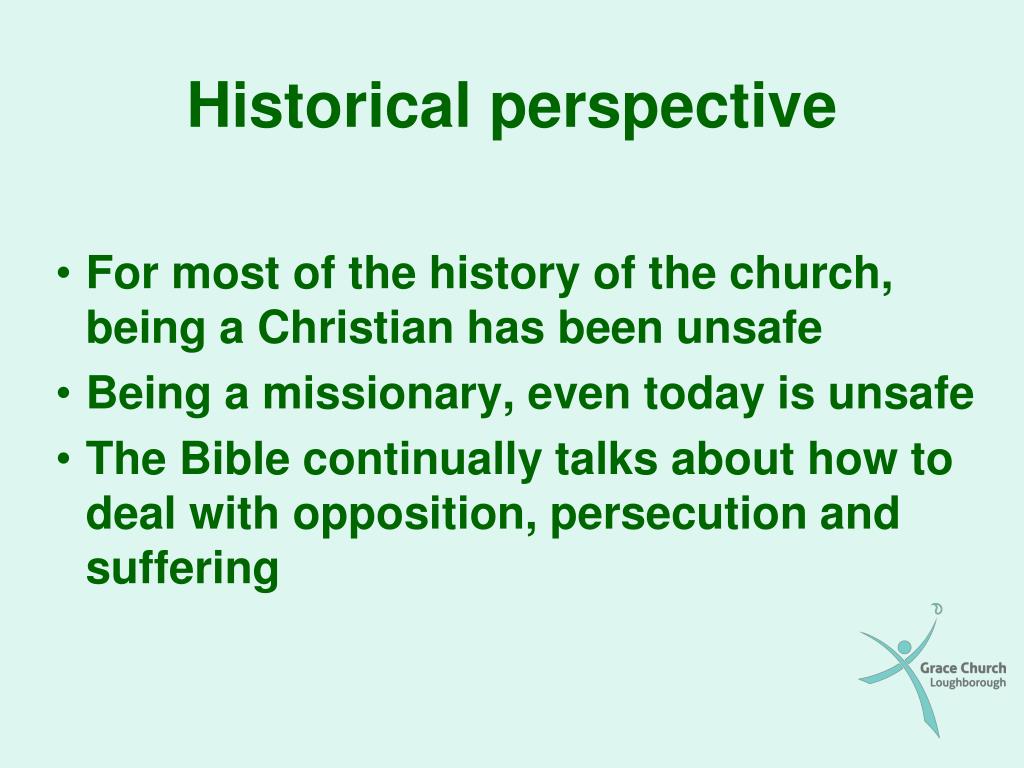 Historical perspective

• For most of the history of the church, being a Christian has been unsafe
• Being a missionary, even today is unsafe
• The Bible continually talks about how to deal with opposition, persecution and suffering

Grace Church
Loughborough